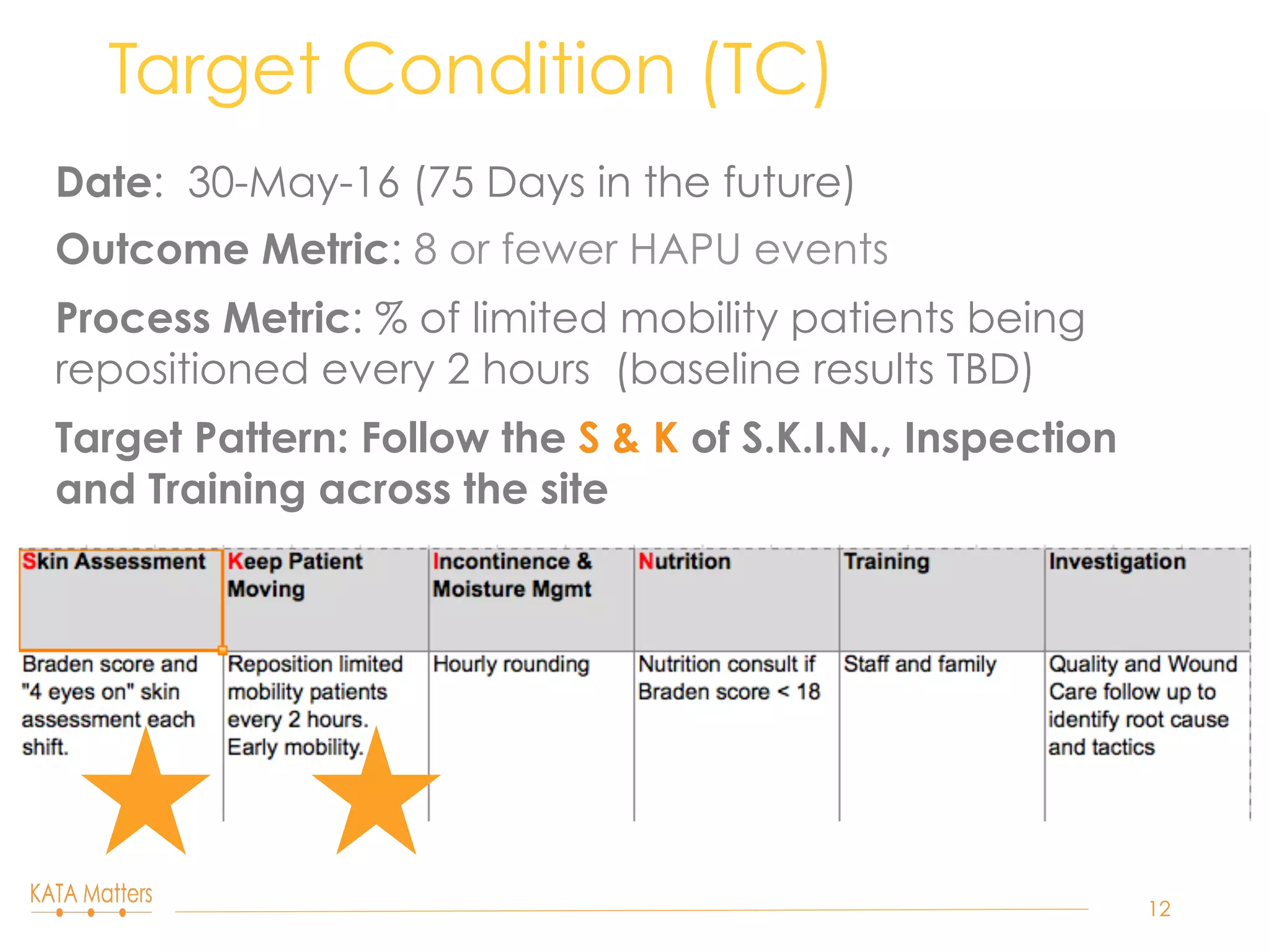 Target Condition (TC)

Date: 30-May-16 (75 Days in the future)

Outcome Metric: 8 or fewer HAPU events

Process Metric: % of limited mobility patients being repositioned every 2 hours (baseline results TBD)

Target Pattern: Follow the S & K of S.K.I.N., Inspection and Training across the site

| Skin Assessment | Keep Patient Moving | Incontinence & Moisture Mgmt | Nutrition | Training | Investigation |
|---|---|---|---|---|---|
| Braden score and "4 eyes on" skin assessment each shift. | Reposition limited mobility patients every 2 hours. Early mobility. | Hourly rounding | Nutrition consult if Braden score < 18 | Staff and family | Quality and Wound Care follow up to identify root cause and tactics |

KATA Matters

12